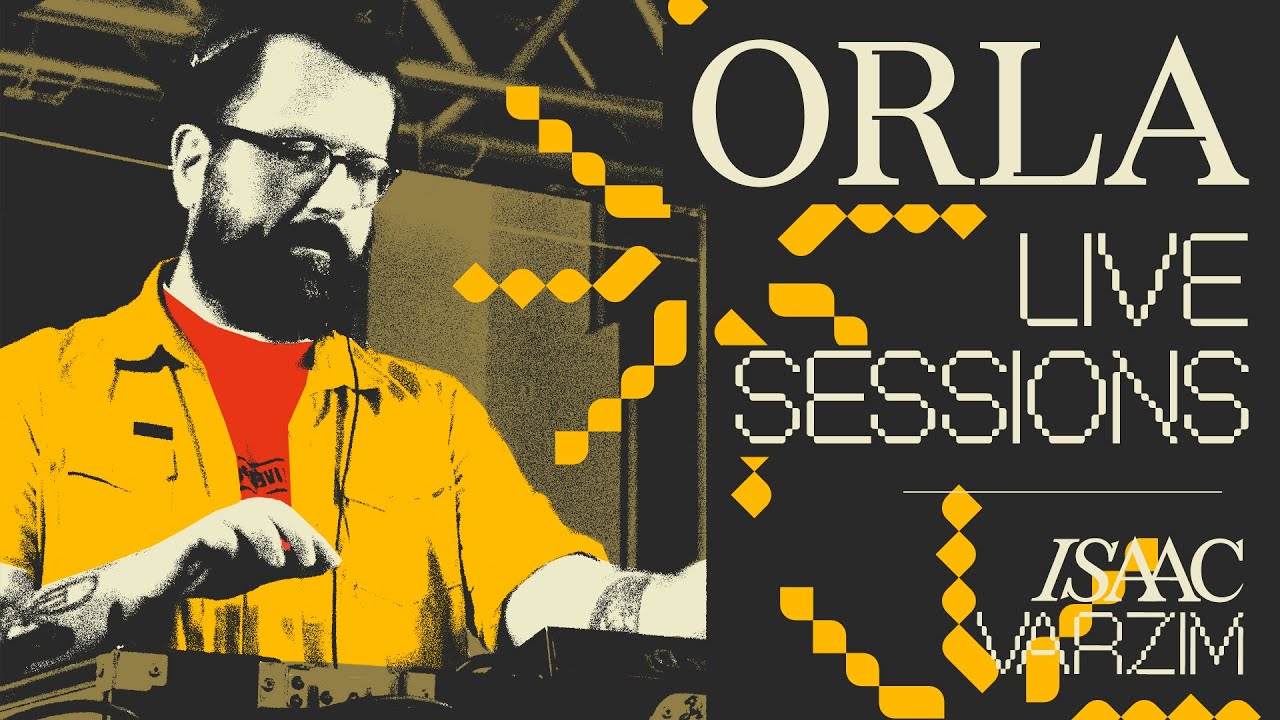 ORLA
LIVE
SESSIONS

ISAAC
VARZIM